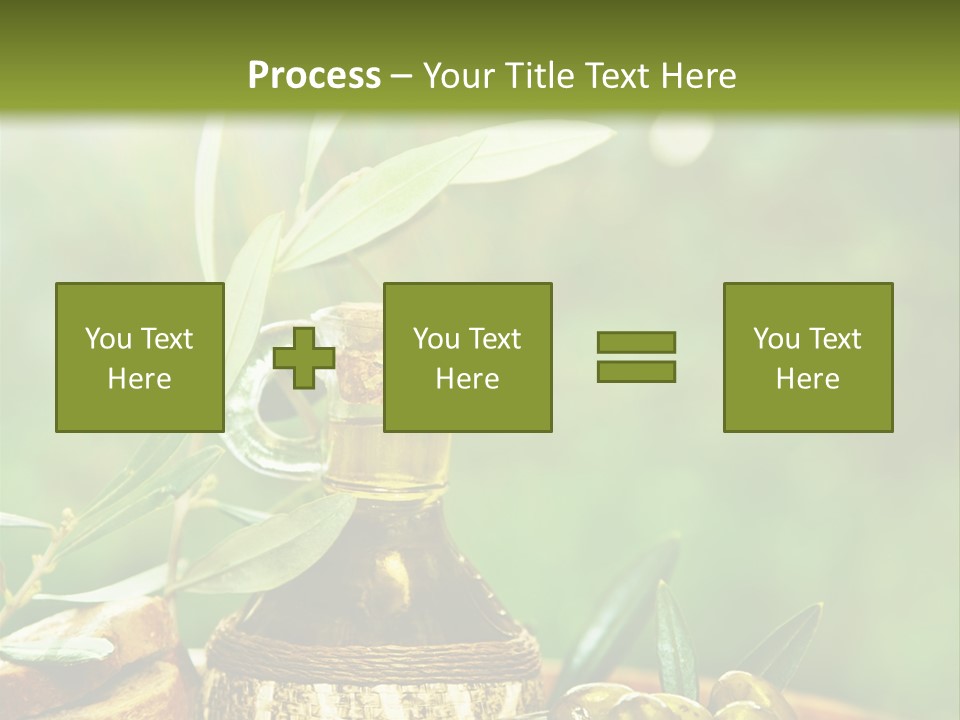 Process – Your Title Text Here

You Text Here

You Text Here

You Text Here